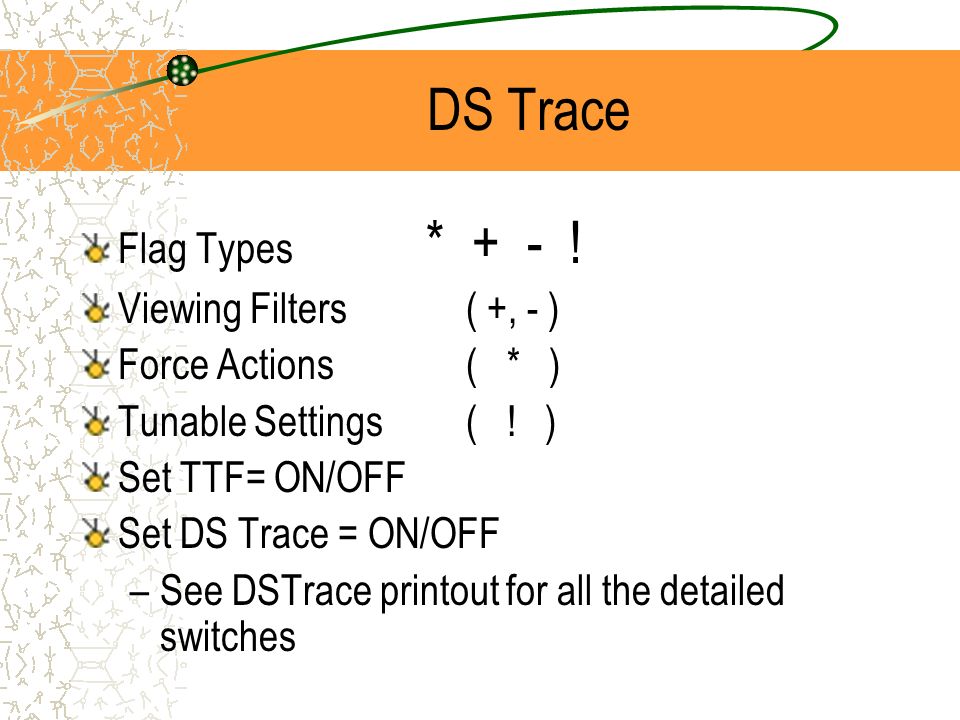 DS Trace

Flag Types * + - !

Viewing Filters ( +, - )

Force Actions ( * )

Tunable Settings ( ! )

Set TTF= ON/OFF

Set DS Trace = ON/OFF

– See DSTrace printout for all the detailed switches